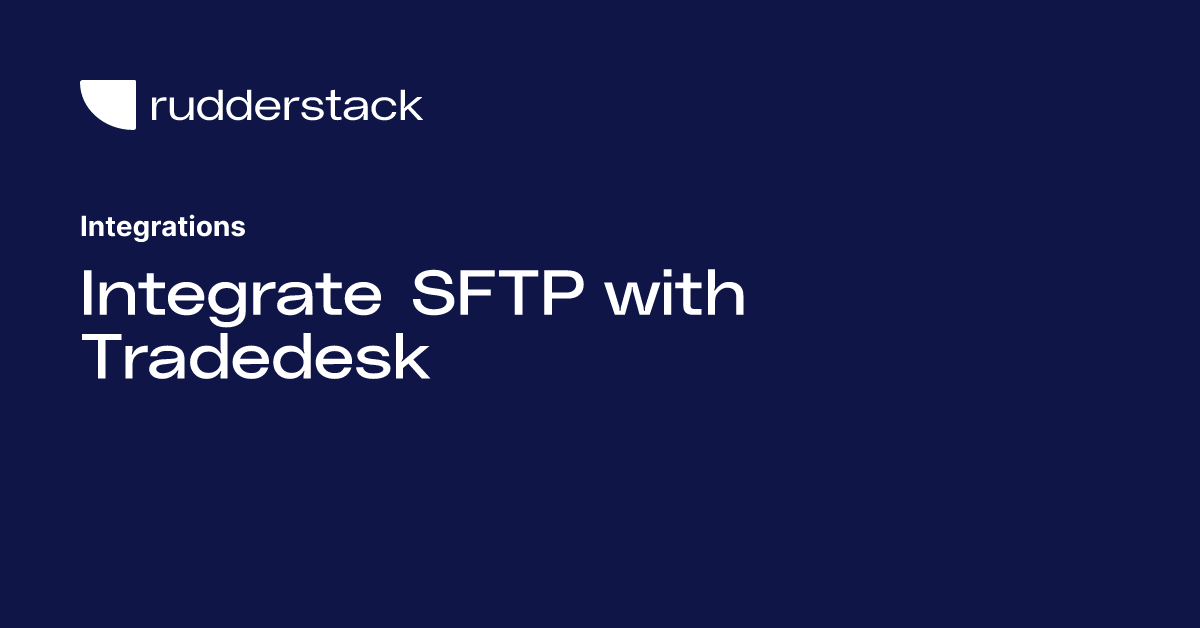 rudderstack

Integrations

Integrate SFTP with Tradedesk